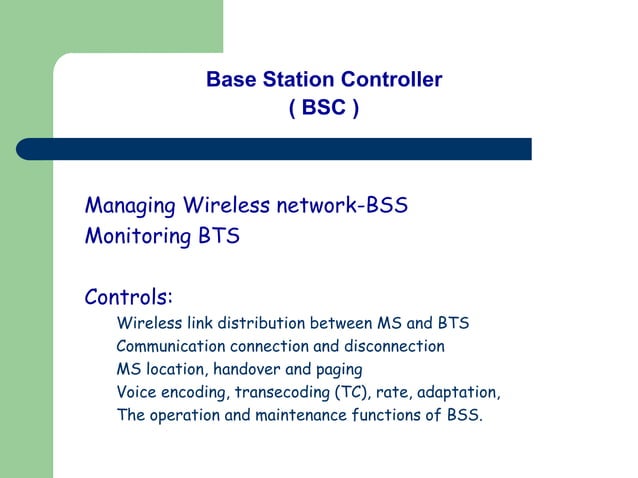 Base Station Controller
( BSC )

Managing Wireless network-BSS
Monitoring BTS

Controls:
Wireless link distribution between MS and BTS
Communication connection and disconnection
MS location, handover and paging
Voice encoding, transecoding (TC), rate, adaptation,
The operation and maintenance functions of BSS.